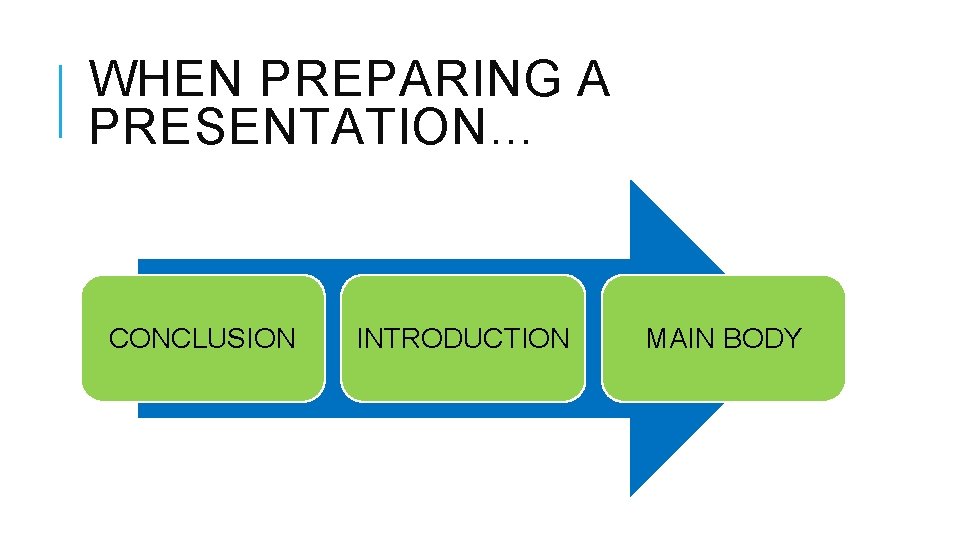 WHEN PREPARING A PRESENTATION…

CONCLUSION

INTRODUCTION

MAIN BODY